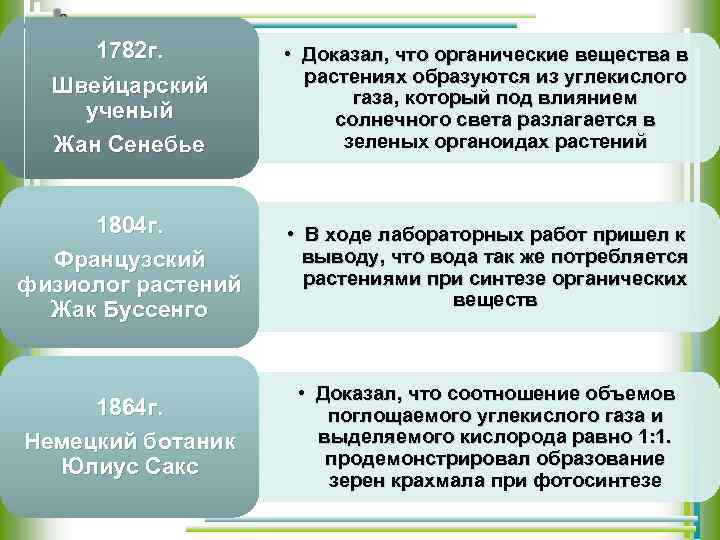 1782г.
Швейцарский ученый
Жан Сенебье

• Доказал, что органические вещества в растениях образуются из углекислого газа, который под влиянием солнечного света разлагается в зеленых органоидах растений

1804г.
Французский физиолог растений
Жак Буссенго

• В ходе лабораторных работ пришел к выводу, что вода так же потребляется растениями при синтезе органических веществ

1864г.
Немецкий ботаник
Юлиус Сакс

• Доказал, что соотношение объемов поглощаемого углекислого газа и выделяемого кислорода равно 1:1. продемонстрировал образование зерен крахмала при фотосинтезе